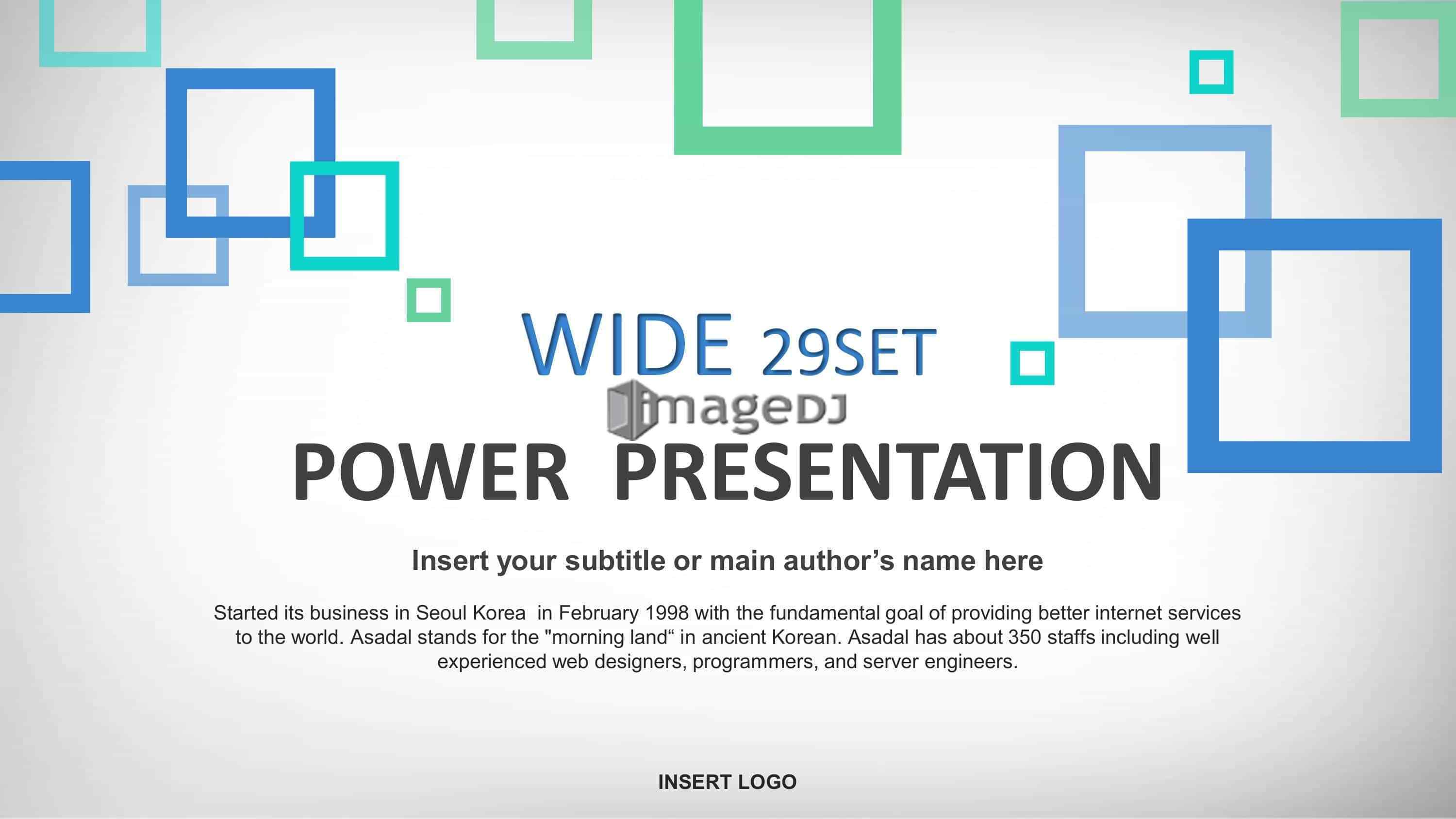 WIDE 29SET

imageDJ

POWER PRESENTATION

Insert your subtitle or main author's name here

Started its business in Seoul Korea in February 1998 with the fundamental goal of providing better internet services to the world. Asadal stands for the "morning land“ in ancient Korean. Asadal has about 350 staffs including well experienced web designers, programmers, and server engineers.

INSERT LOGO